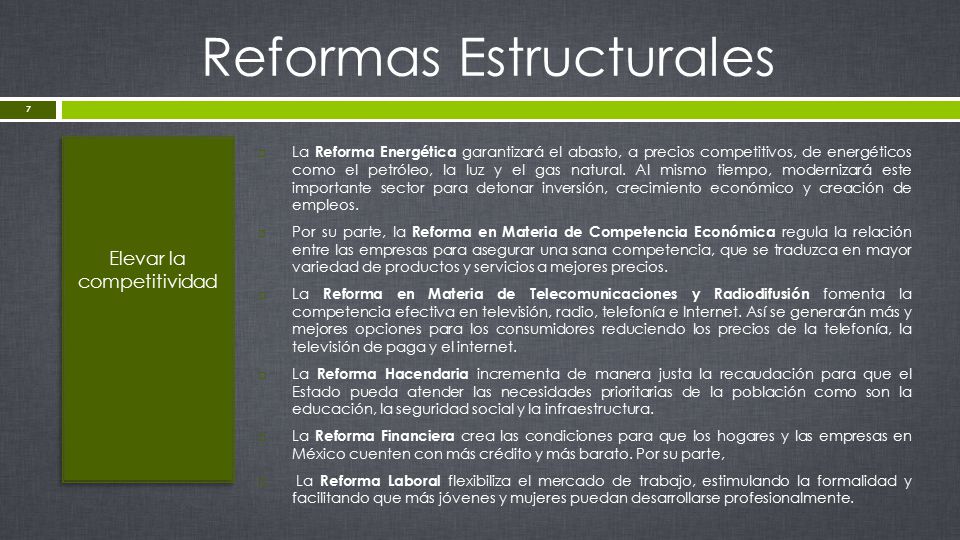 Reformas Estructurales

7

Elevar la competitividad

La Reforma Energética garantizará el abasto, a precios competitivos, de energéticos como el petróleo, la luz y el gas natural. Al mismo tiempo, modernizará este importante sector para detonar inversión, crecimiento económico y creación de empleos.

Por su parte, la Reforma en Materia de Competencia Económica regula la relación entre las empresas para asegurar una sana competencia, que se traduzca en mayor variedad de productos y servicios a mejores precios.

La Reforma en Materia de Telecomunicaciones y Radiodifusión fomenta la competencia efectiva en televisión, radio, telefonía e Internet. Así se generarán más y mejores opciones para los consumidores reduciendo los precios de la telefonía, la televisión de paga y el internet.

La Reforma Hacendaria incrementa de manera justa la recaudación para que el Estado pueda atender las necesidades prioritarias de la población como son la educación, la seguridad social y la infraestructura.

La Reforma Financiera crea las condiciones para que los hogares y las empresas en México cuenten con más crédito y más barato. Por su parte,

La Reforma Laboral flexibiliza el mercado de trabajo, estimulando la formalidad y facilitando que más jóvenes y mujeres puedan desarrollarse profesionalmente.